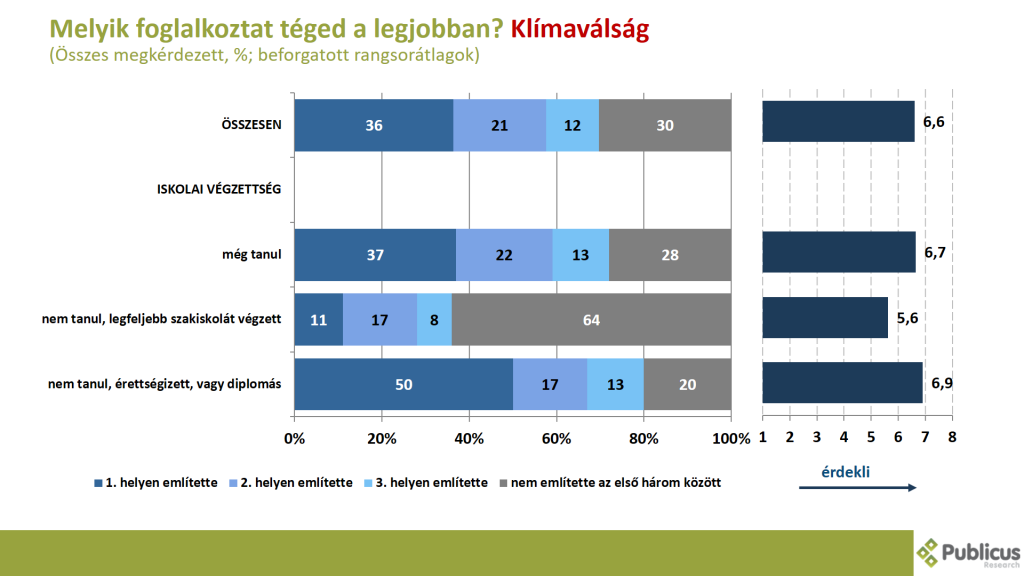 Melyik foglalkoztat téged a legjobban? Klímaválság
(Összes megkérdezett, %; beforgatott rangsorátlagok)

| | 1. helyen említette | 2. helyen említette | 3. helyen említette | nem említette az első három között | |
|---|---|---|---|---|---|
| ÖSSZESEN | 36 | 21 | 12 | 30 | 6,6 |
| ISKOLAI VÉGZETTSÉG | | | | | |
| még tanul | 37 | 22 | 13 | 28 | 6,7 |
| nem tanul, legfeljebb szakiskolát végzett | 11 | 17 | 8 | 64 | 5,6 |
| nem tanul, érettségizett, vagy diplomás | 50 | 17 | 13 | 20 | 6,9 |

0% 20% 40% 60% 80% 100%

1 2 3 4 5 6 7 8

1. helyen említette
2. helyen említette
3. helyen említette
nem említette az első három között

érdekli

Publicus Research